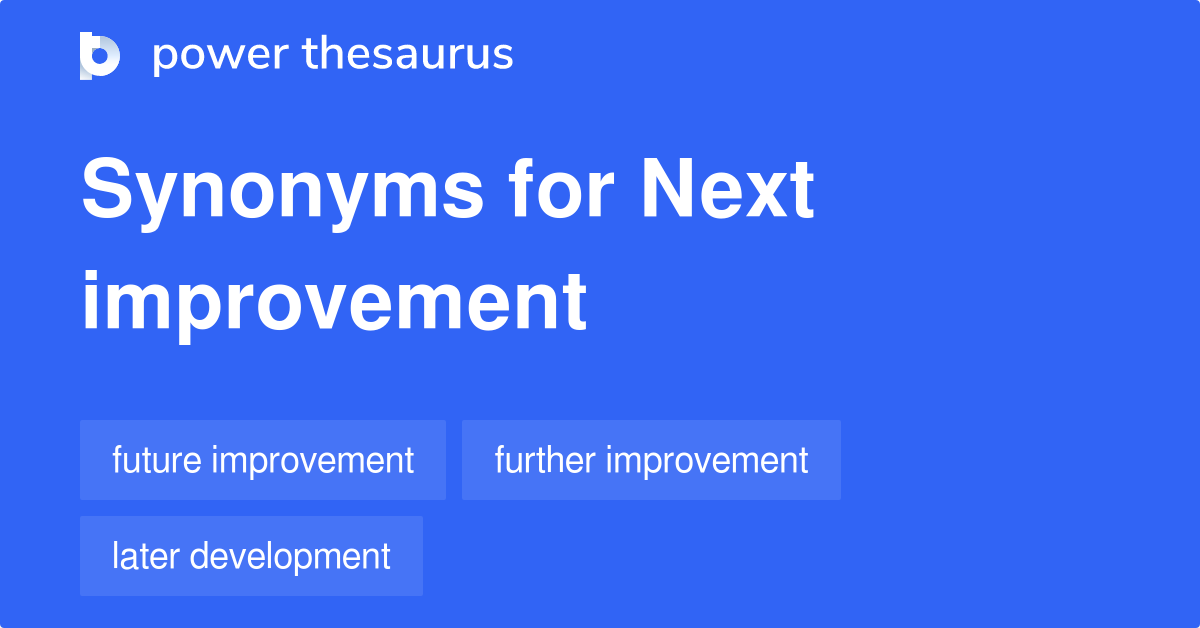 power thesaurus

Synonyms for Next improvement

future improvement

further improvement

later development